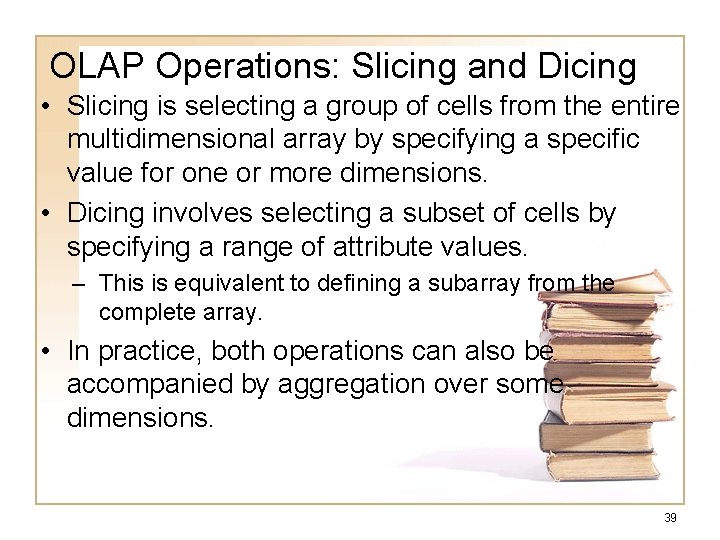 OLAP Operations: Slicing and Dicing

• Slicing is selecting a group of cells from the entire multidimensional array by specifying a specific value for one or more dimensions.

• Dicing involves selecting a subset of cells by specifying a range of attribute values.

– This is equivalent to defining a subarray from the complete array.

• In practice, both operations can also be accompanied by aggregation over some dimensions.

39